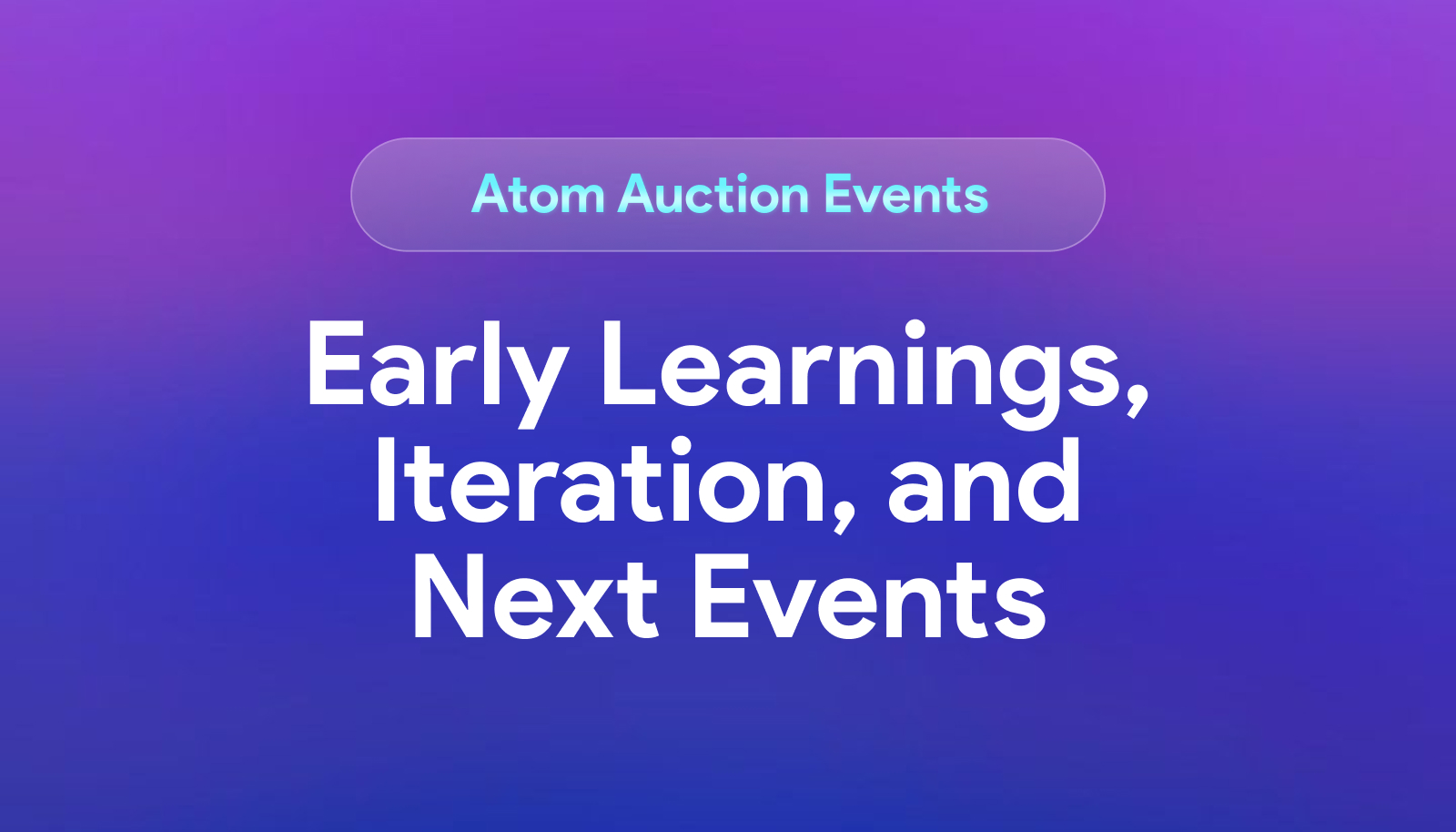 Atom Auction Events

Early Learnings, Iteration, and Next Events